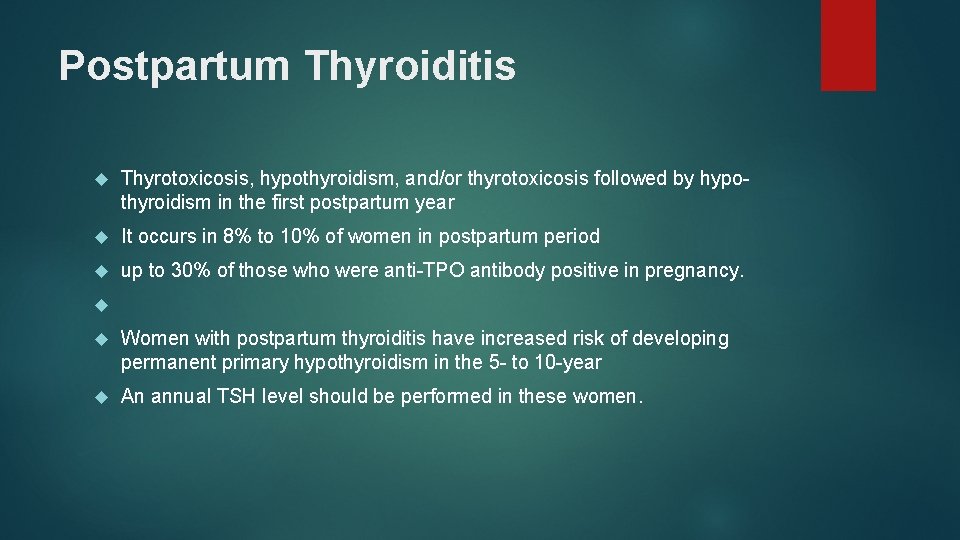 Postpartum Thyroiditis

Thyrotoxicosis, hypothyroidism, and/or thyrotoxicosis followed by hypothyroidism in the first postpartum year

It occurs in 8% to 10% of women in postpartum period

up to 30% of those who were anti-TPO antibody positive in pregnancy.

Women with postpartum thyroiditis have increased risk of developing permanent primary hypothyroidism in the 5- to 10-year

An annual TSH level should be performed in these women.